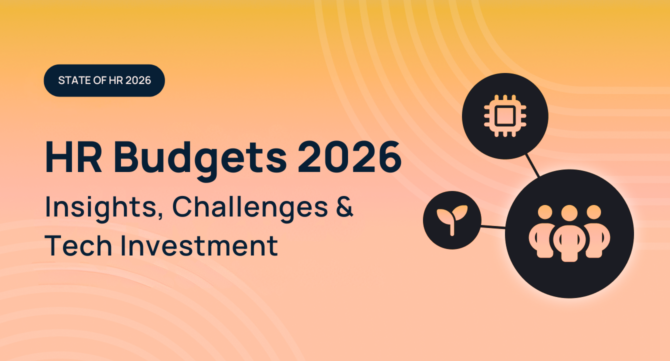 STATE OF HR 2026

HR Budgets 2026

Insights, Challenges & Tech Investment